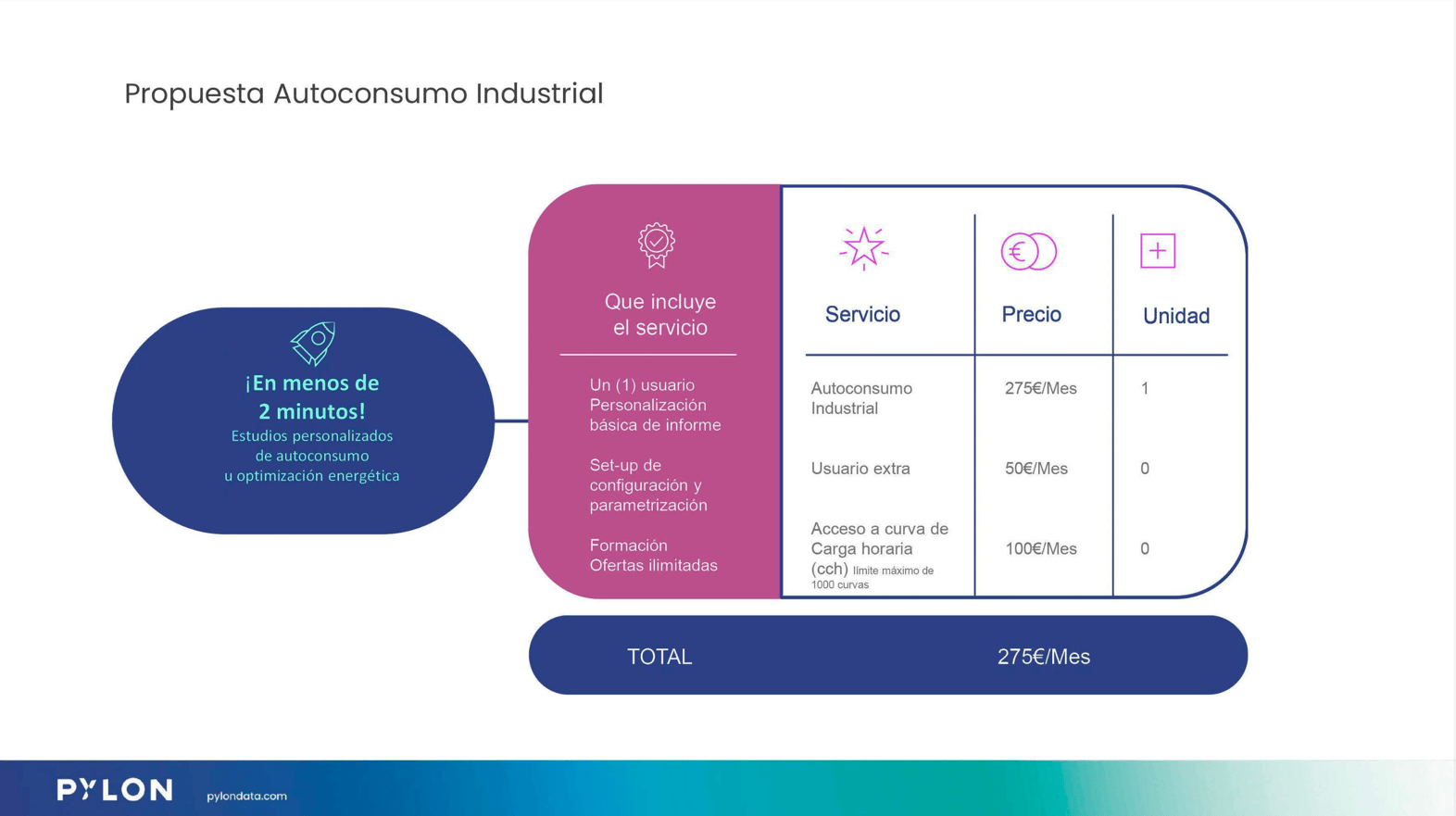 Propuesta Autoconsumo Industrial

¡En menos de 2 minutos!
Estudios personalizados de autoconsumo u optimización energética

Que incluye el servicio

Un (1) usuario
Personalización básica de informe

Set-up de configuración y parametrización

Formación
Ofertas ilimitadas

| Servicio | Precio | Unidad |
|---|---|---|
| Autoconsumo Industrial | 275€/Mes | 1 |
| Usuario extra | 50€/Mes | 0 |
| Acceso a curva de Carga horaria (cch) límite máximo de 1000 curvas | 100€/Mes | 0 |

TOTAL 275€/Mes

PYLON pylondata.com